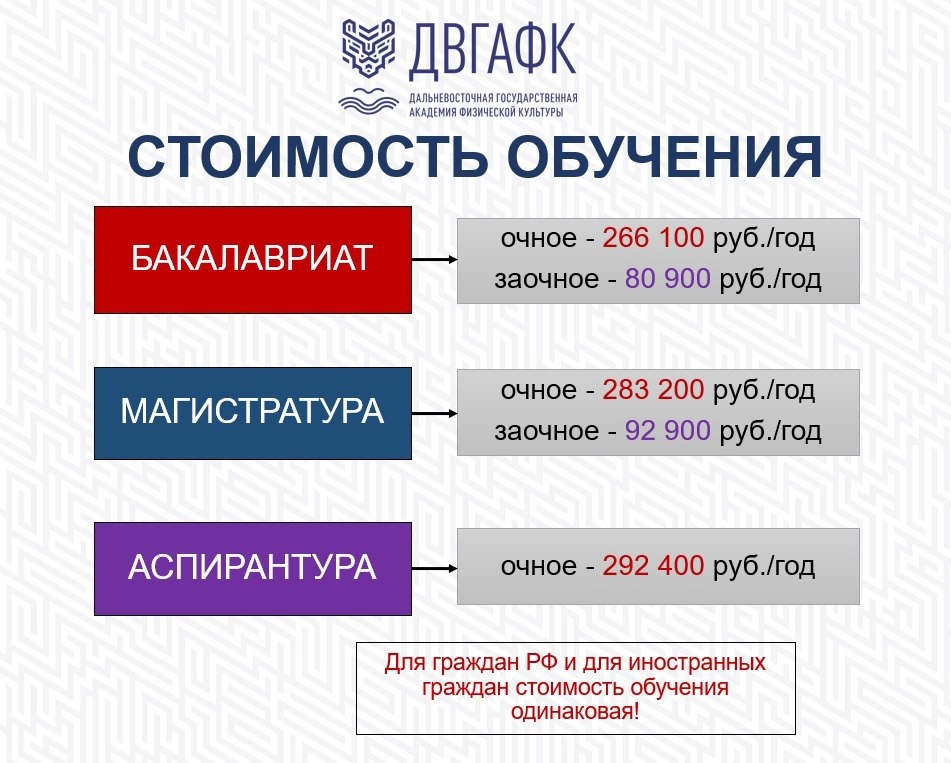 ДВГАФК
ДАЛЬНЕВОСТОЧНАЯ ГОСУДАРСТВЕННАЯ АКАДЕМИЯ ФИЗИЧЕСКОЙ КУЛЬТУРЫ

СТОИМОСТЬ ОБУЧЕНИЯ

БАКАЛАВРИАТ

очное - 266 100 руб./год
заочное - 80 900 руб./год

МАГИСТРАТУРА

очное - 283 200 руб./год
заочное - 92 900 руб./год

АСПИРАНТУРА

очное - 292 400 руб./год

Для граждан РФ и для иностранных граждан стоимость обучения одинаковая!